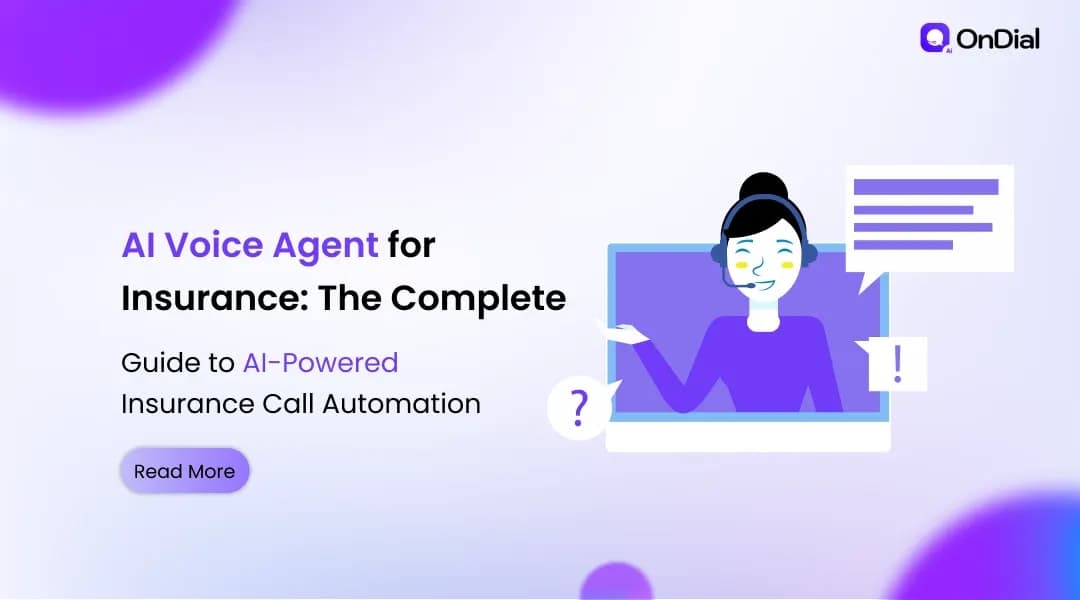 OnDial

AI Voice Agent for Insurance: The Complete

Guide to AI-Powered Insurance Call Automation

Read More

?

!